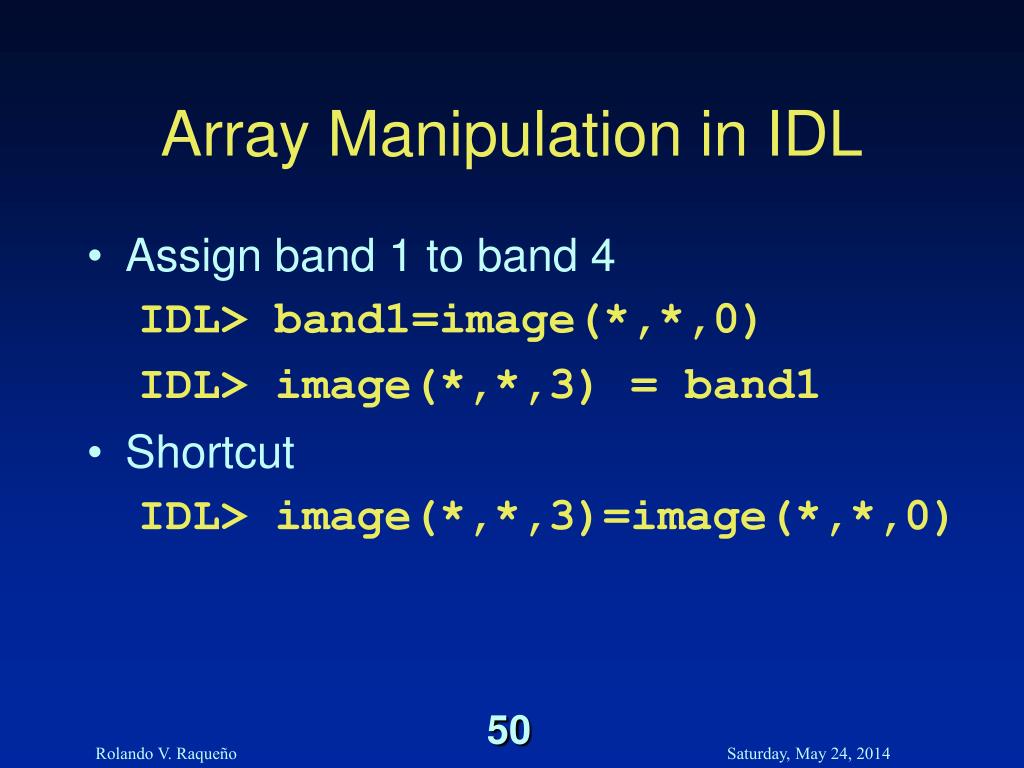 Array Manipulation in IDL

• Assign band 1 to band 4
IDL> band1=image(*,*,0)
IDL> image(*,*,3) = band1
• Shortcut
IDL> image(*,*,3)=image(*,*,0)

50

Rolando V. Raqueño

Saturday, May 24, 2014